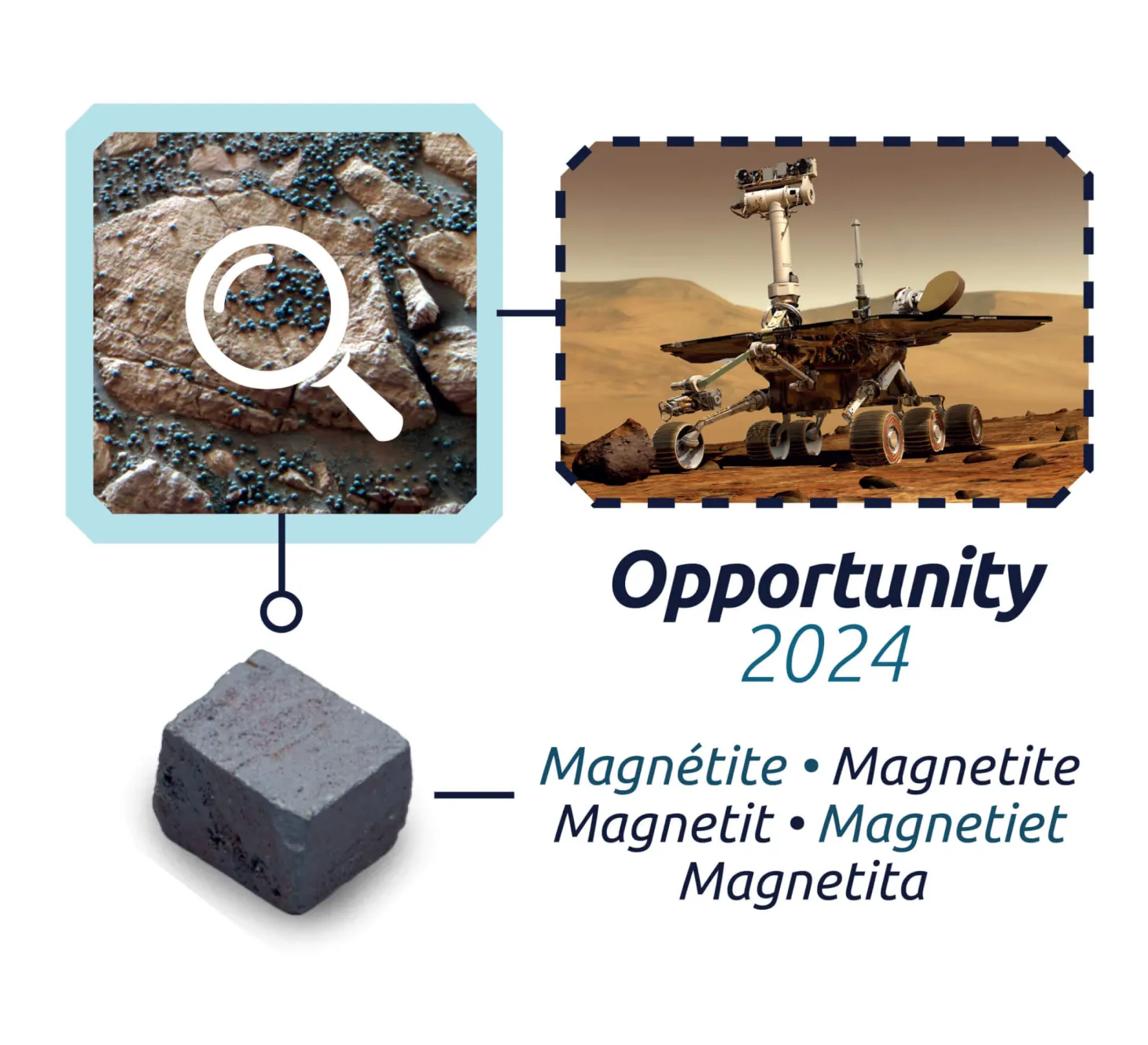 Opportunity
2024

Magnétite • Magnetite
Magnetit • Magnetiet
Magnetita